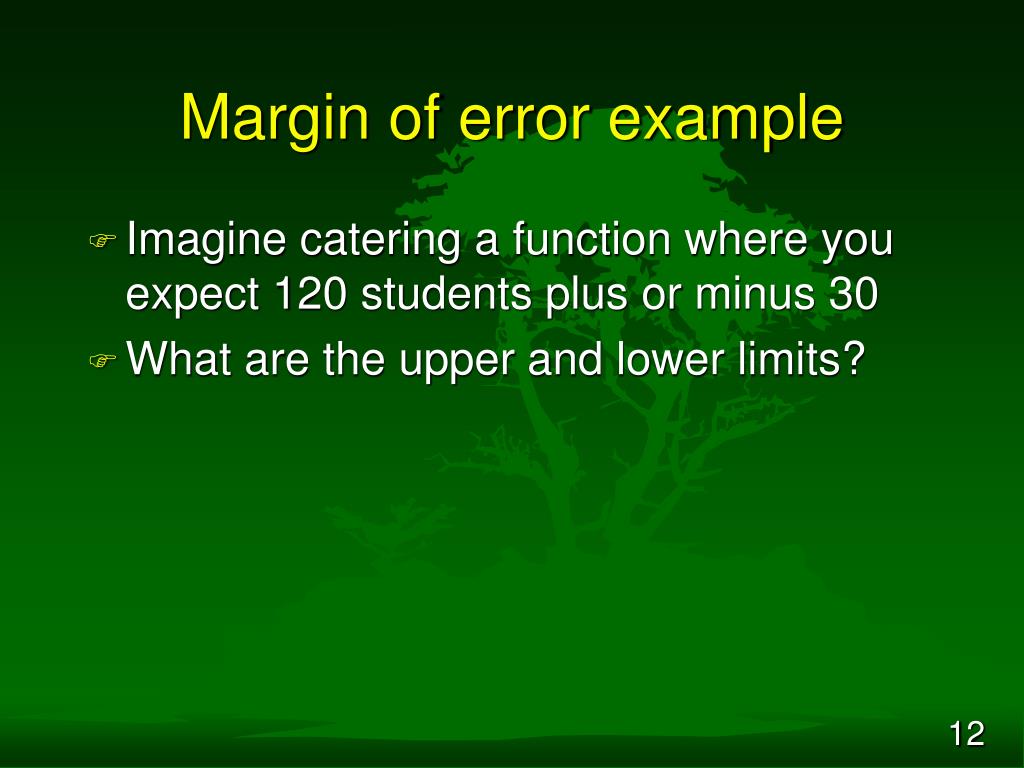 Margin of error example

Imagine catering a function where you expect 120 students plus or minus 30

What are the upper and lower limits?

12